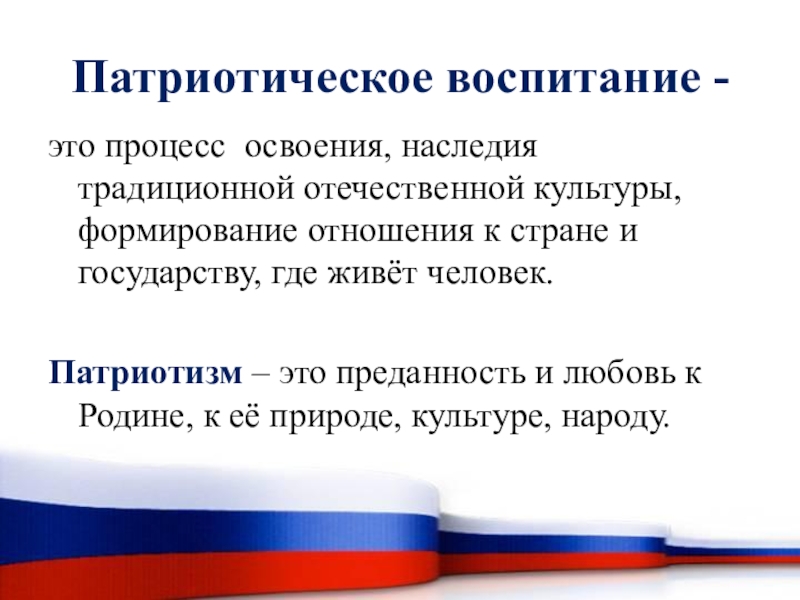 Патриотическое воспитание -

это процесс освоения, наследия традиционной отечественной культуры, формирование отношения к стране и государству, где живёт человек.

Патриотизм – это преданность и любовь к Родине, к её природе, культуре, народу.